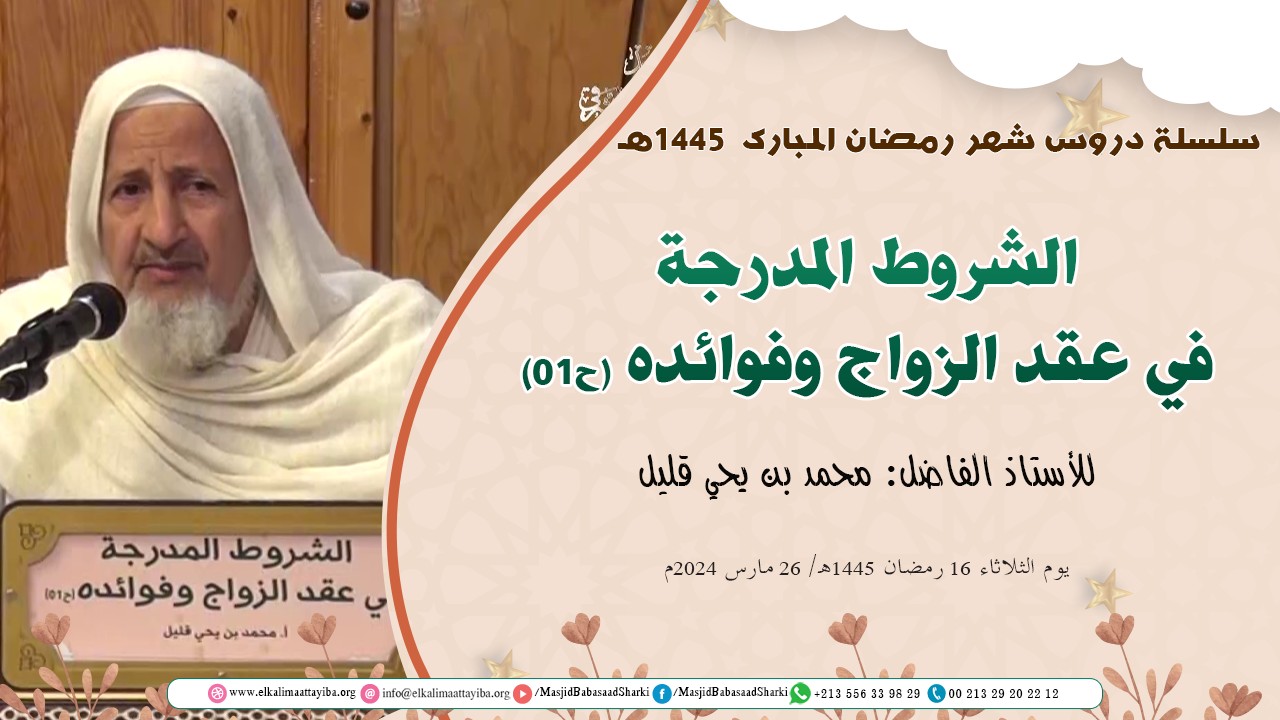 سلسلة دروس شهر رمضان المبارك 1445هـ

الشروط المدرجة
في عقد الزواج وفوائده (ح01)

للأستاذ الفاضل: محمد بن يحي قليل

يوم الثلاثاء 16 رمضان 1445هـ/ 26 مارس 2024م

الشروط المدرجة
في عقد الزواج وفوائده (ح01)
أ. محمد بن يحي قليل

www.elkalimaattayiba.org info@elkalimaattayiba.org /MasjidBabasaadSharki /MasjidBabasaadSharki +213 556 33 98 29 00 213 29 20 22 12